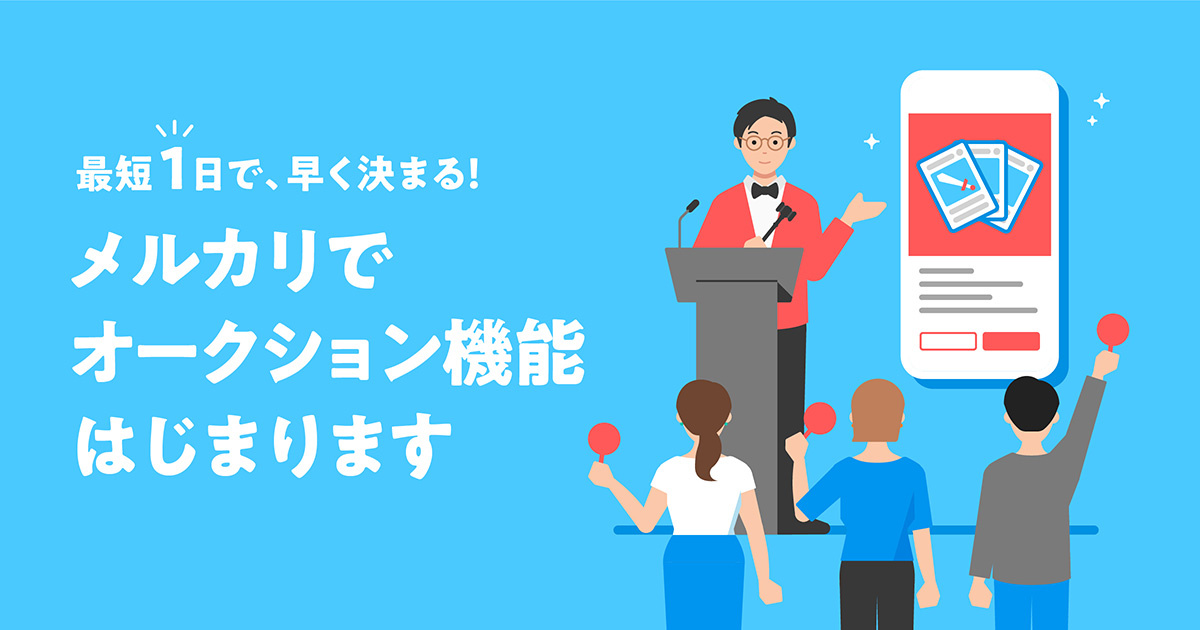 最短1日で、早く決まる!

メルカリで
オークション機能
はじまります